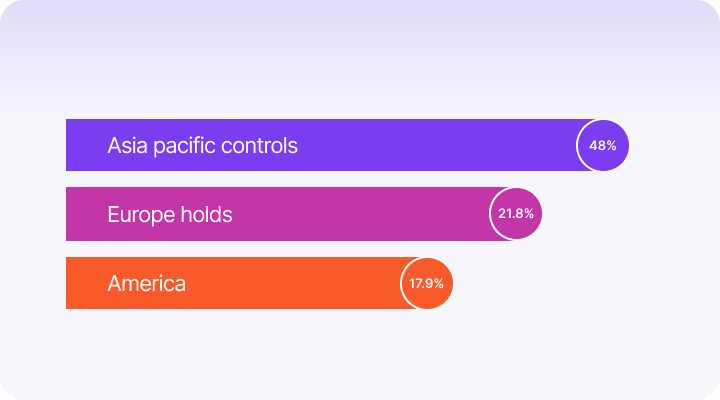 Asia pacific controls
48%

Europe holds
21.8%

America
17.9%